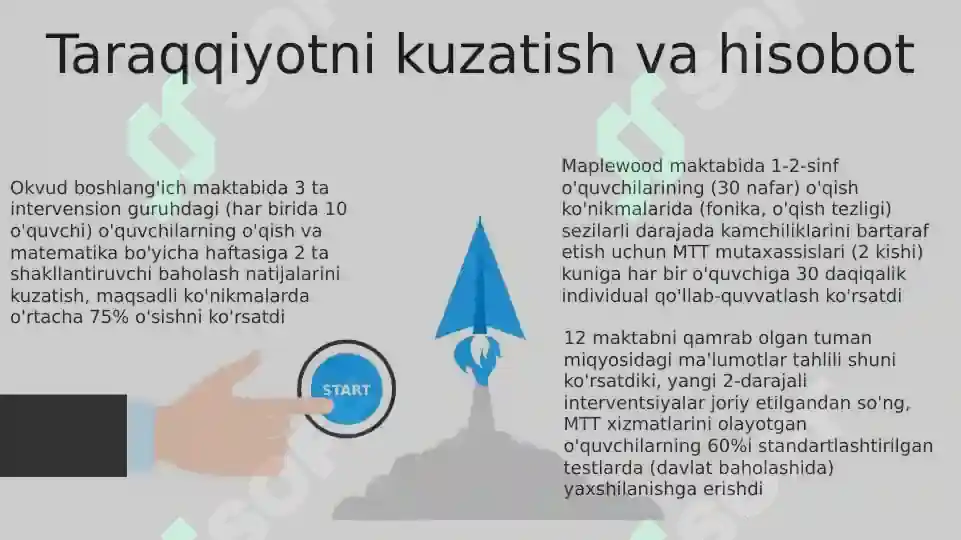 Taraqqiyotni kuzatish va hisobot

Okvud boshlang'ich maktabida 3 ta intervension guruhdagi (har birida 10 o'quvchi) o'quvchilarning o'qish va matematika bo'yicha haftasiga 2 ta shakllantiruvchi baholash natijalarini kuzatish, maqsadli ko'nikmalarda o'rtacha 75% o'sishni ko'rsatdi

START

Maplewood maktabida 1-2-sinf o'quvchilarining (30 nafar) o'qish ko'nikmalarida (fonika, o'qish tezligi) sezilarli darajada kamchiliklarini bartaraf etish uchun MTT mutaxassislari (2 kishi) kuniga har bir o'quvchiga 30 daqiqalik individual qo'llab-quvvatlash ko'rsatdi

12 maktabni qamrab olgan tuman miqyosidagi ma'lumotlar tahlili shuni ko'rsatdiki, yangi 2-darajali interventsiyalar joriy etilgandan so'ng, MTT xizmatlarini olayotgan o'quvchilarning 60%i standartlashtirilgan testlarda (davlat baholashida) yaxshilanishga erishdi